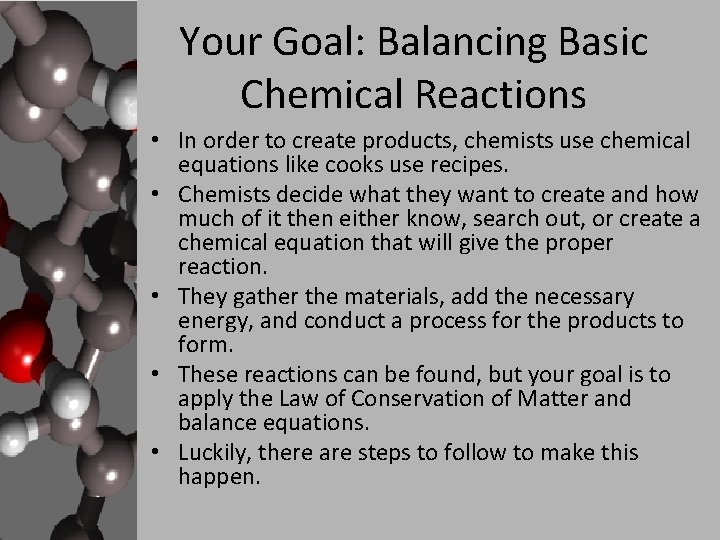 Your Goal: Balancing Basic Chemical Reactions

• In order to create products, chemists use chemical equations like cooks use recipes.
• Chemists decide what they want to create and how much of it then either know, search out, or create a chemical equation that will give the proper reaction.
• They gather the materials, add the necessary energy, and conduct a process for the products to form.
• These reactions can be found, but your goal is to apply the Law of Conservation of Matter and balance equations.
• Luckily, there are steps to follow to make this happen.